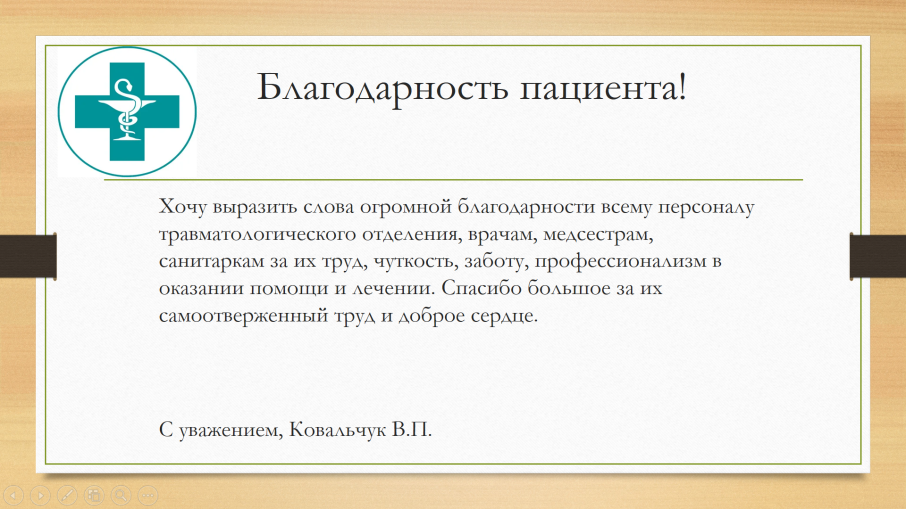 Благодарность пациента!

Хочу выразить слова огромной благодарности всему персоналу травматологического отделения, врачам, медсестрам, санитаркам за их труд, чуткость, заботу, профессионализм в оказании помощи и лечении. Спасибо большое за их самоотверженный труд и доброе сердце.

С уважением, Ковальчук В.П.